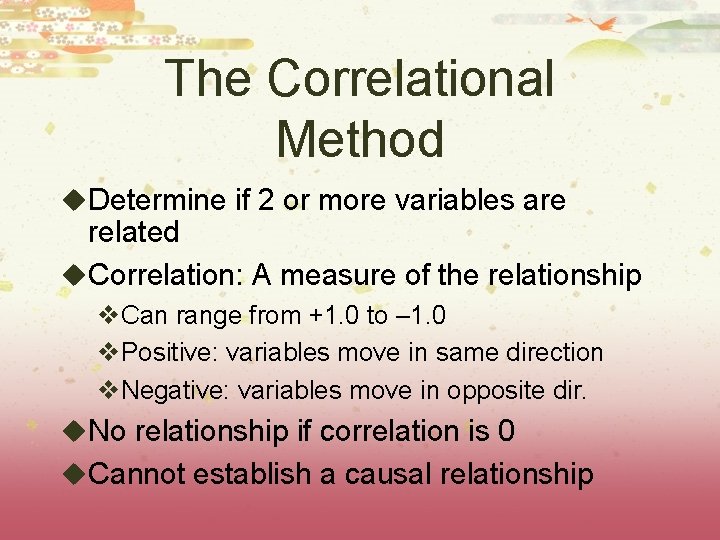 The Correlational Method

◆Determine if 2 or more variables are related

◆Correlation: A measure of the relationship

❖Can range from +1.0 to –1.0

❖Positive: variables move in same direction

❖Negative: variables move in opposite dir.

◆No relationship if correlation is 0

◆Cannot establish a causal relationship